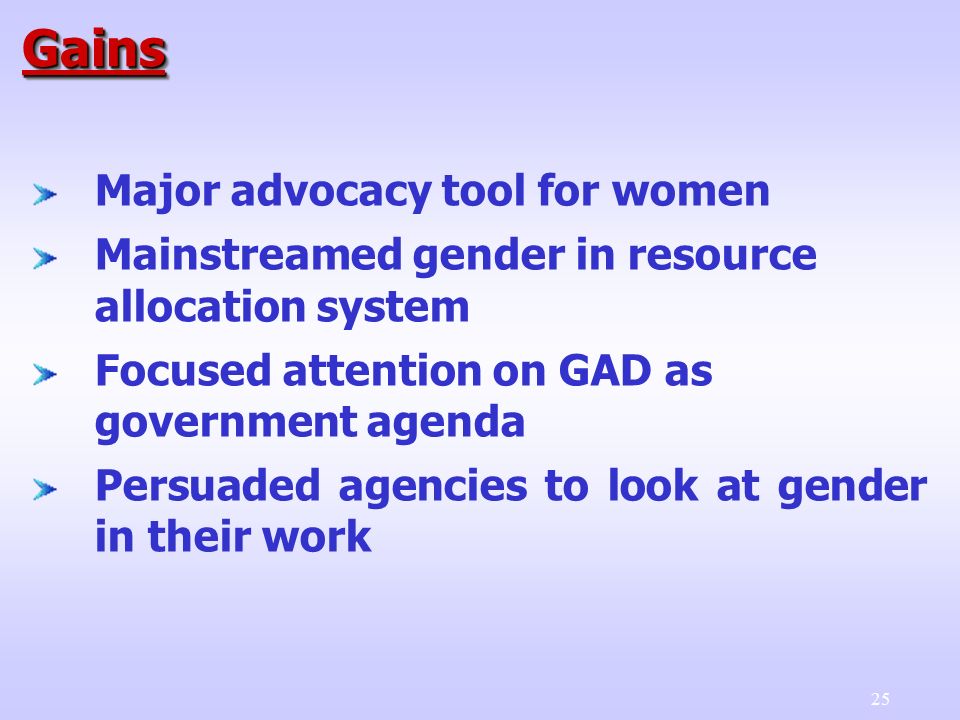 Gains

Major advocacy tool for women

Mainstreamed gender in resource allocation system

Focused attention on GAD as government agenda

Persuaded agencies to look at gender in their work

25